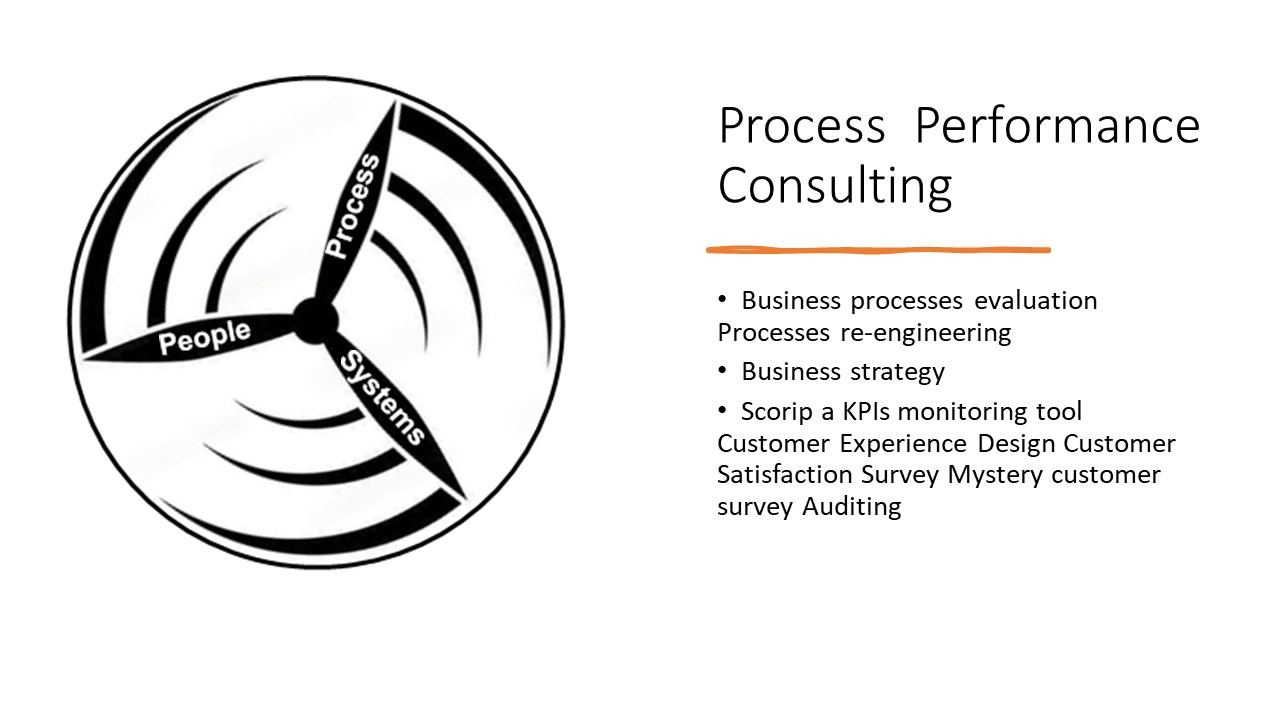 Process
People
Systems

Process Performance Consulting

• Business processes evaluation Processes re-engineering
• Business strategy
• Scorip a KPIs monitoring tool Customer Experience Design Customer Satisfaction Survey Mystery customer survey Auditing